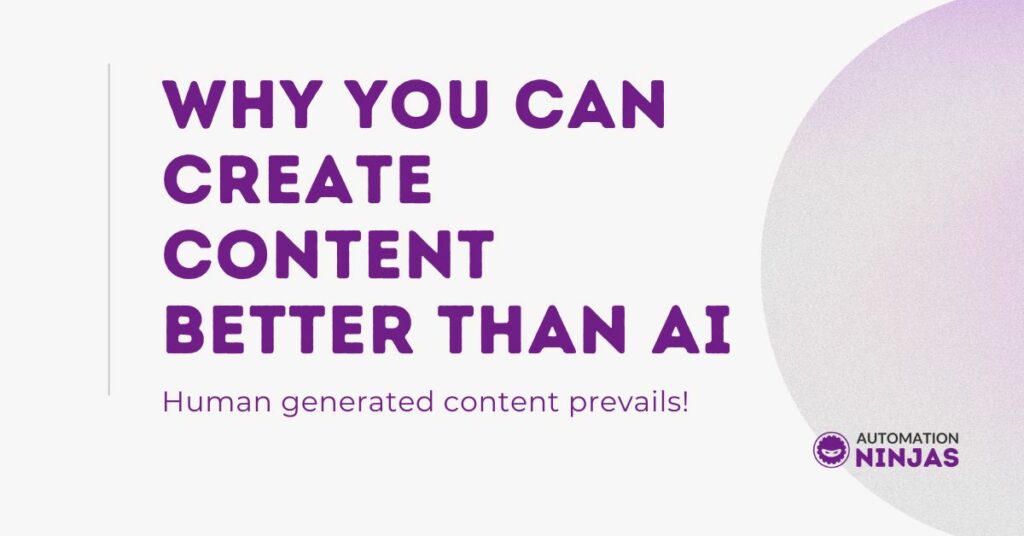 WHY YOU CAN CREATE CONTENT BETTER THAN AI

Human generated content prevails!

AUTOMATION
NINJAS